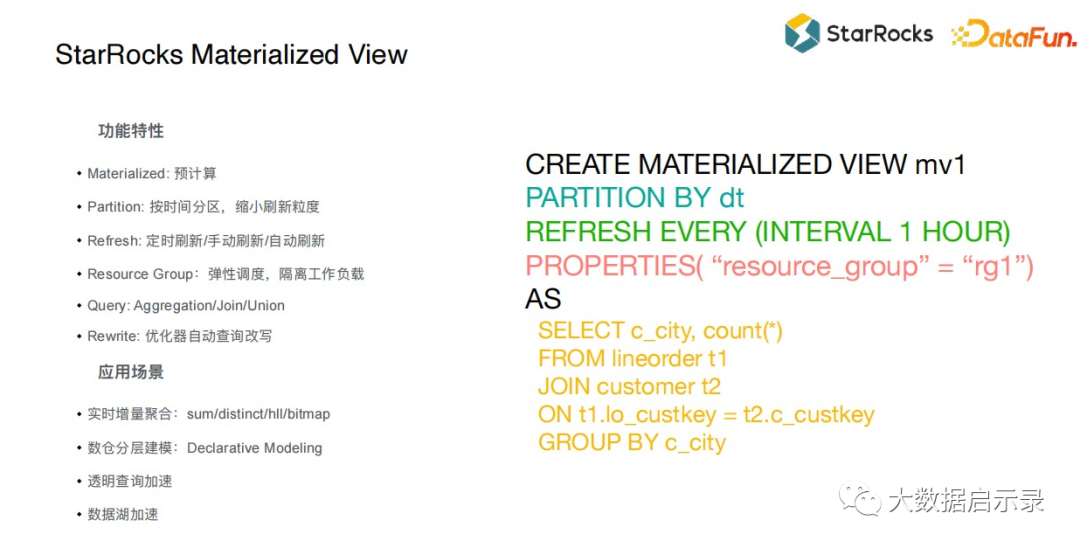 StarRocks Materialized View

StarRocks DataFun.

功能特性

• Materialized: 预计算
• Partition: 按时间分区，缩小刷新粒度
• Refresh: 定时刷新/手动刷新/自动刷新
• Resource Group：弹性调度，隔离工作负载
• Query: Aggregation/Join/Union
• Rewrite: 优化器自动查询改写

应用场景

• 实时增量聚合：sum/distinct/hll/bitmap
• 数仓分层建模：Declarative Modeling
• 透明查询加速
• 数据湖加速

CREATE MATERIALIZED VIEW mv1
PARTITION BY dt
REFRESH EVERY (INTERVAL 1 HOUR)
PROPERTIES( “resource_group” = “rg1”)
AS
SELECT c_city, count(*)
FROM lineorder t1
JOIN customer t2
ON t1.lo_custkey = t2.c_custkey
GROUP BY c_city

大数据启示录